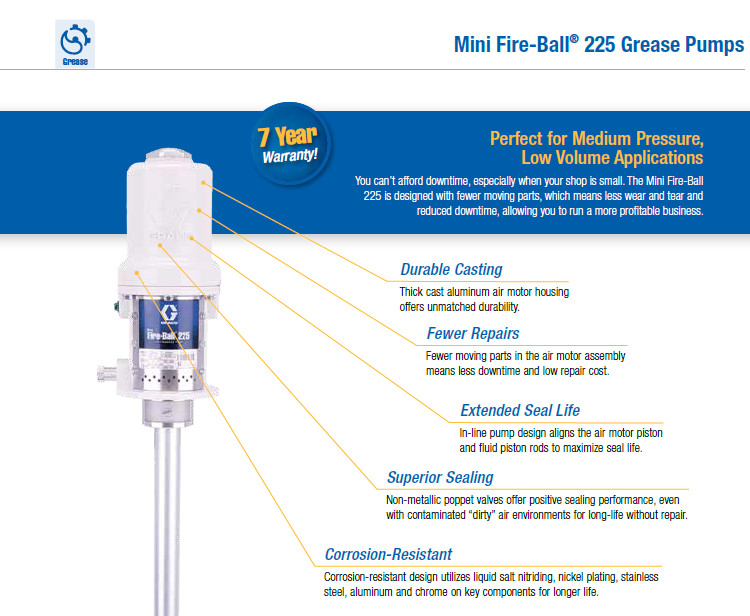 Grease

Mini Fire-Ball® 225 Grease Pumps

7 Year Warranty!

Perfect for Medium Pressure, Low Volume Applications

You can't afford downtime, especially when your shop is small. The Mini Fire-Ball 225 is designed with fewer moving parts, which means less wear and tear and reduced downtime, allowing you to run a more profitable business.

GRACO

Fire-Ball 225

Durable Casting

Thick cast aluminum air motor housing offers unmatched durability.

Fewer Repairs

Fewer moving parts in the air motor assembly means less downtime and low repair cost.

Extended Seal Life

In-line pump design aligns the air motor piston and fluid piston rods to maximize seal life.

Superior Sealing

Non-metallic poppet valves offer positive sealing performance, even with contaminated "dirty" air environments for long-life without repair.

Corrosion-Resistant

Corrosion-resistant design utilizes liquid salt nitriding, nickel plating, stainless steel, aluminum and chrome on key components for longer life.